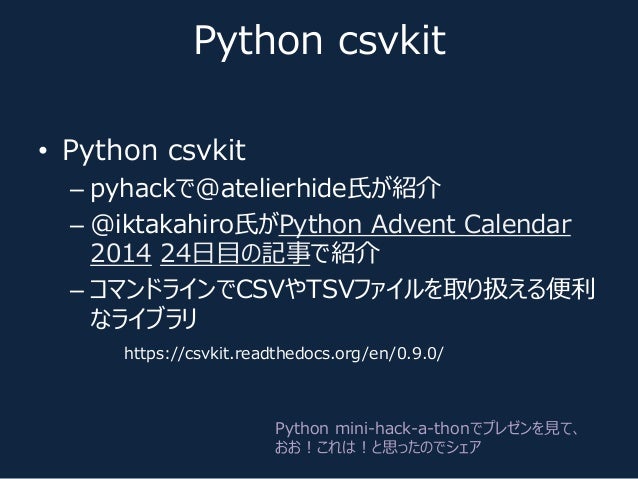 Python csvkit

• Python csvkit
– pyhackで@atelierhide氏が紹介
– @iktakahiro氏がPython Advent Calendar 2014 24日目の記事で紹介
– コマンドラインでCSVやTSVファイルを取り扱える便利なライブラリ

https://csvkit.readthedocs.org/en/0.9.0/

Python mini-hack-a-thonでプレゼンを見て、おお！これは！と思ったのでシェア